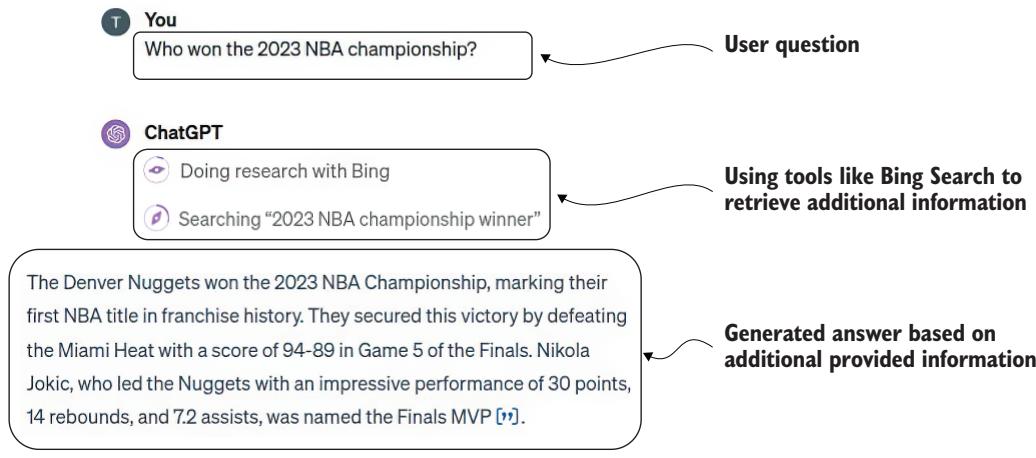 T You

Who won the 2023 NBA championship?

User question

ChatGPT

Doing research with Bing

Searching "2023 NBA championship winner"

Using tools like Bing Search to retrieve additional information

The Denver Nuggets won the 2023 NBA Championship, marking their first NBA title in franchise history. They secured this victory by defeating the Miami Heat with a score of 94-89 in Game 5 of the Finals. Nikola Jokic, who led the Nuggets with an impressive performance of 30 points, 14 rebounds, and 7.2 assists, was named the Finals MVP [”].

Generated answer based on additional provided information